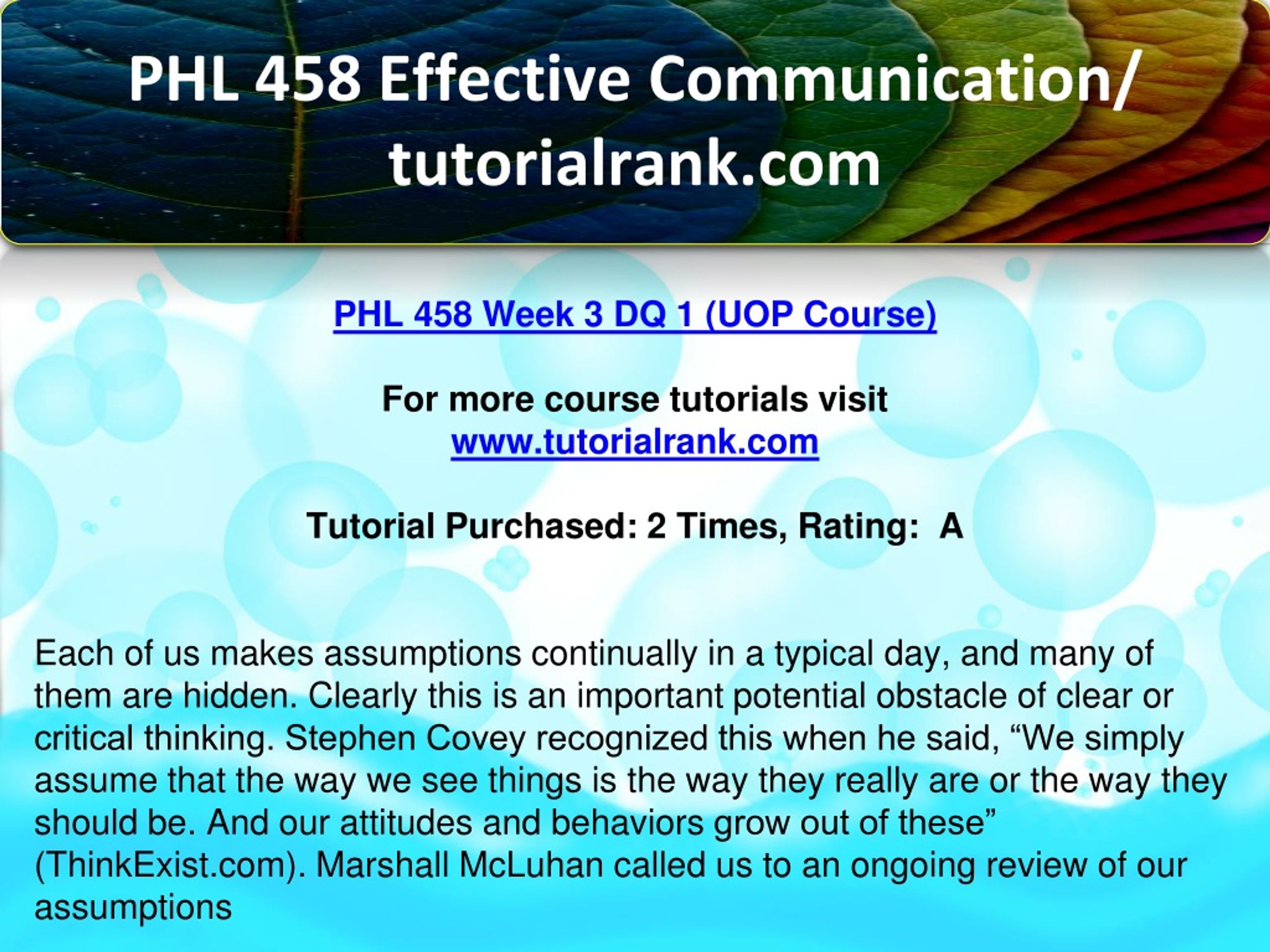 PHL 458 Effective Communication/ tutorialrank.com

PHL 458 Week 3 DQ 1 (UOP Course)

For more course tutorials visit
www.tutorialrank.com

Tutorial Purchased: 2 Times, Rating: A

Each of us makes assumptions continually in a typical day, and many of them are hidden. Clearly this is an important potential obstacle of clear or critical thinking. Stephen Covey recognized this when he said, “We simply assume that the way we see things is the way they really are or the way they should be. And our attitudes and behaviors grow out of these” (ThinkExist.com). Marshall McLuhan called us to an ongoing review of our assumptions